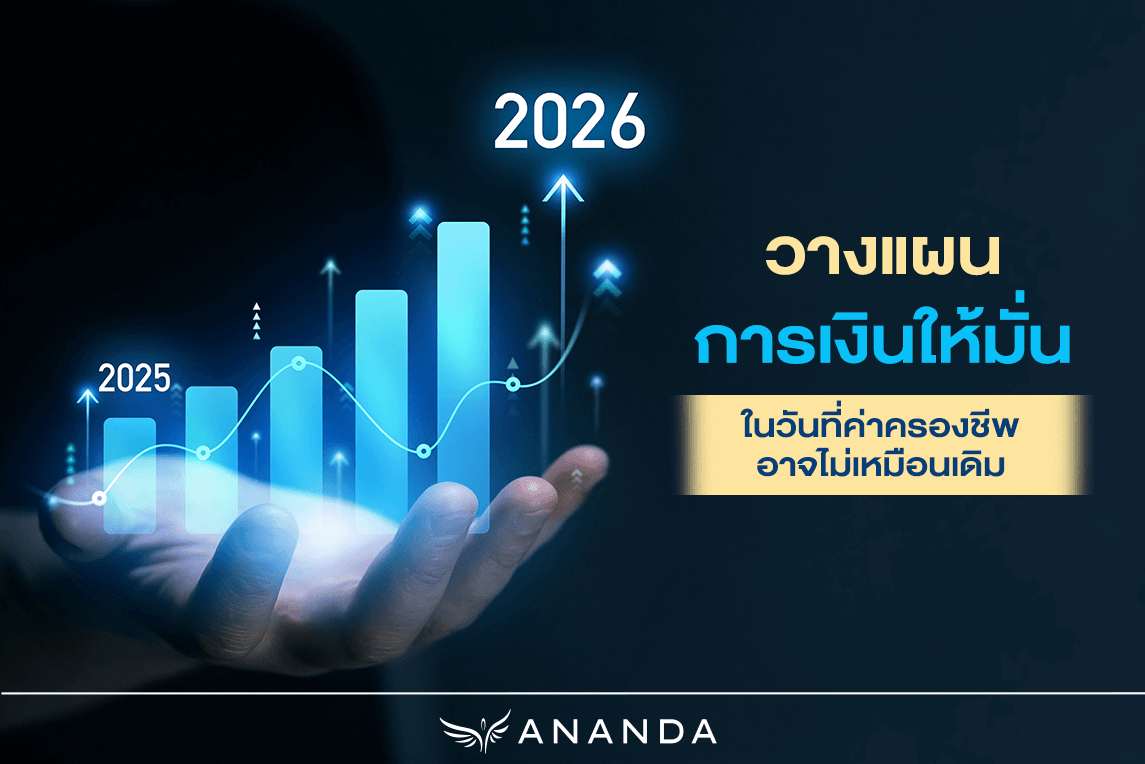 2026

2025

วางแผน
การเงินให้มั่น

ในวันที่ค่าครองชีพ
อาจไม่เหมือนเดิม

ANANDA